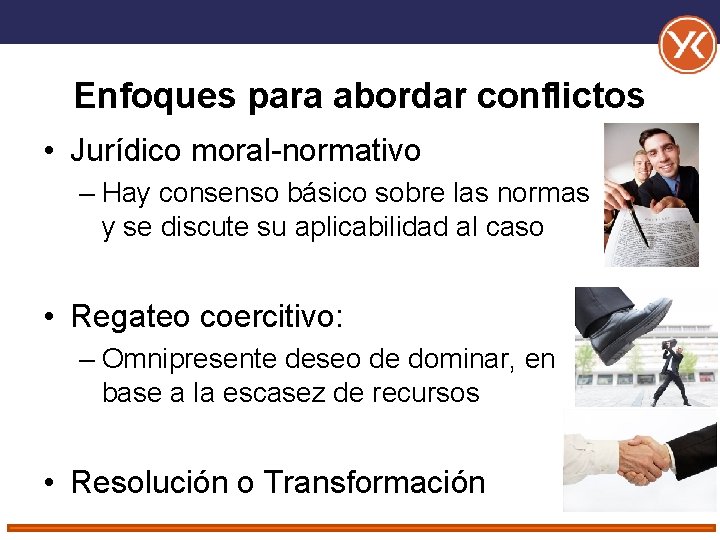 Enfoques para abordar conflictos

• Jurídico moral-normativo
– Hay consenso básico sobre las normas y se discute su aplicabilidad al caso

• Regateo coercitivo:
– Omnipresente deseo de dominar, en base a la escasez de recursos

• Resolución o Transformación